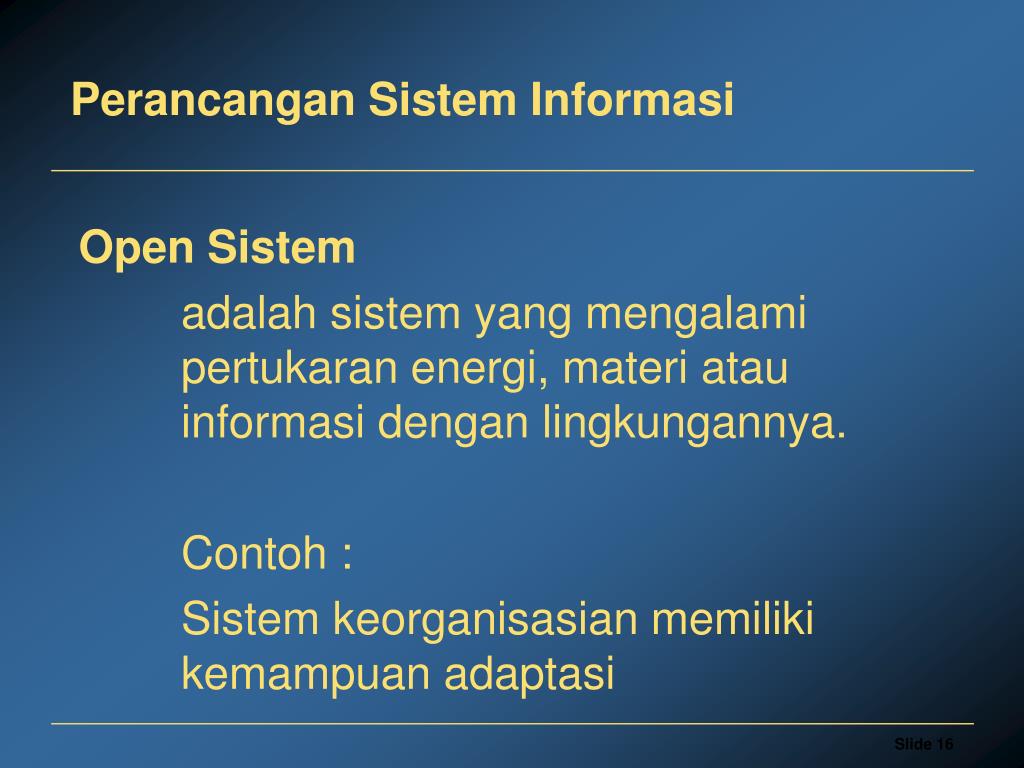 Perancangan Sistem Informasi

Open Sistem

adalah sistem yang mengalami pertukaran energi, materi atau informasi dengan lingkungannya.

Contoh :

Sistem keorganisasian memiliki kemampuan adaptasi

Slide 16